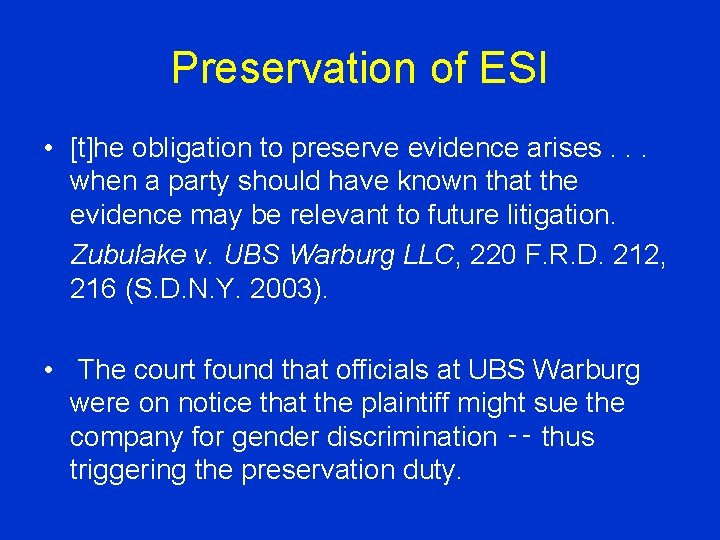 Preservation of ESI

• [t]he obligation to preserve evidence arises . . . when a party should have known that the evidence may be relevant to future litigation.

Zubulake v. UBS Warburg LLC, 220 F.R.D. 212, 216 (S.D.N.Y. 2003).

• The court found that officials at UBS Warburg were on notice that the plaintiff might sue the company for gender discrimination -- thus triggering the preservation duty.